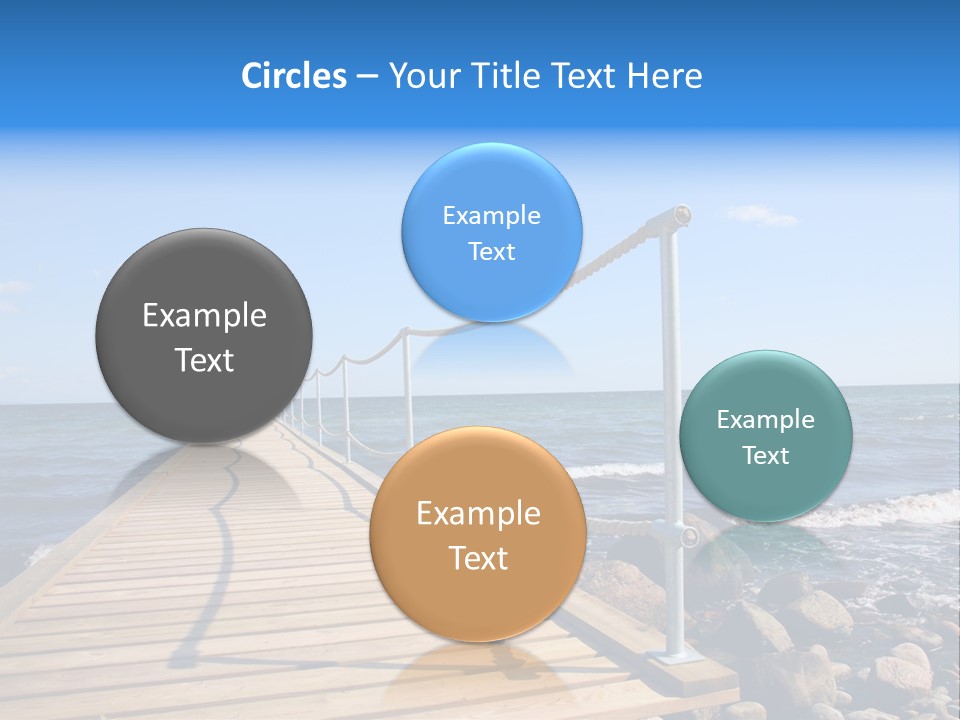 Circles – Your Title Text Here

Example Text

Example Text

Example Text

Example Text